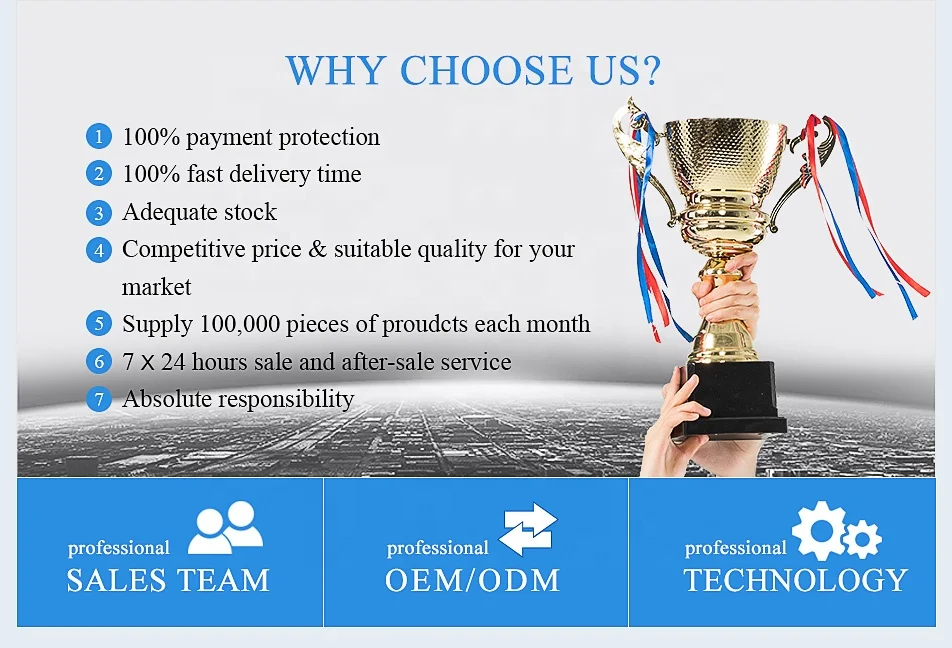 WHY CHOOSE US?

1 100% payment protection
2 100% fast delivery time
3 Adequate stock
4 Competitive price & suitable quality for your market
5 Supply 100,000 pieces of proudcts each month
6 7 X 24 hours sale and after-sale service
7 Absolute responsibility

professional
SALES TEAM

professional
OEM/ODM

professional
TECHNOLOGY